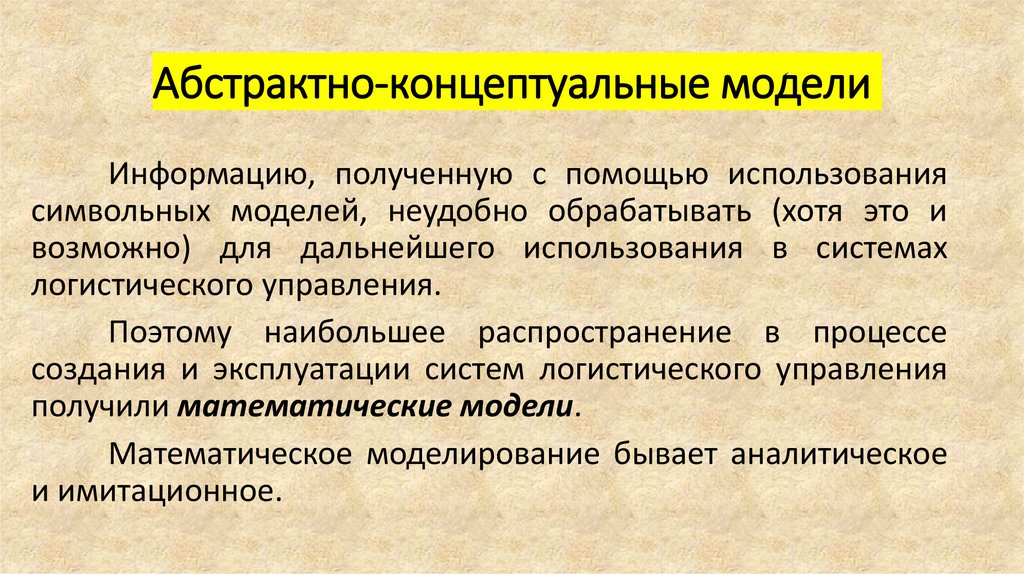 Абстрактно-концептуальные модели

Информацию, полученную с помощью использования символьных моделей, неудобно обрабатывать (хотя это и возможно) для дальнейшего использования в системах логистического управления.

Поэтому наибольшее распространение в процессе создания и эксплуатации систем логистического управления получили математические модели.

Математическое моделирование бывает аналитическое и имитационное.